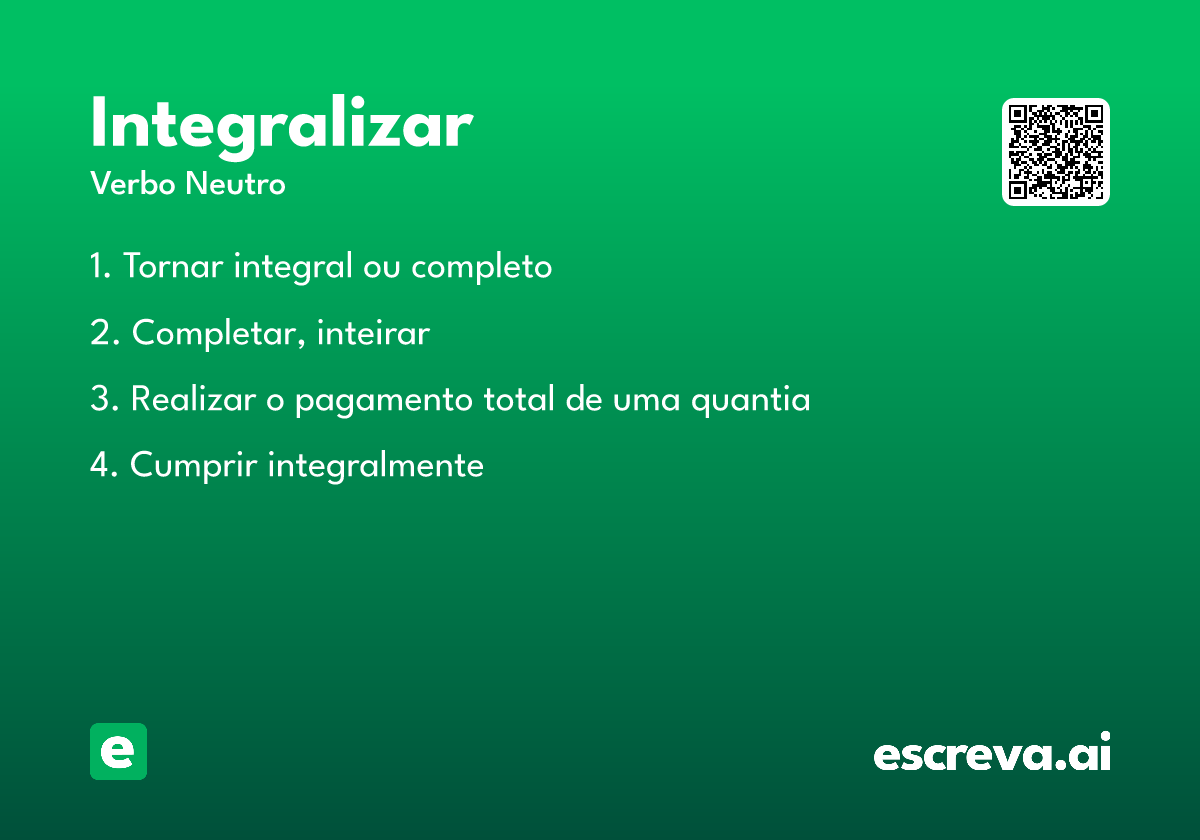 Integralizar
Verbo Neutro

1. Tornar integral ou completo

2. Completar, inteirar

3. Realizar o pagamento total de uma quantia

4. Cumprir integralmente

e

escreva.ai